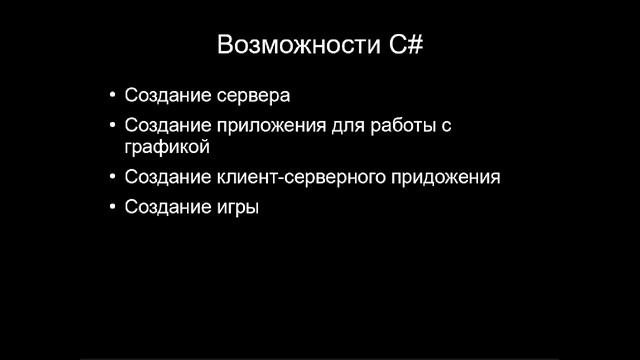 Возможности C#

• Создание сервера
• Создание приложения для работы с графикой
• Создание клиент-серверного придожения
• Создание игры